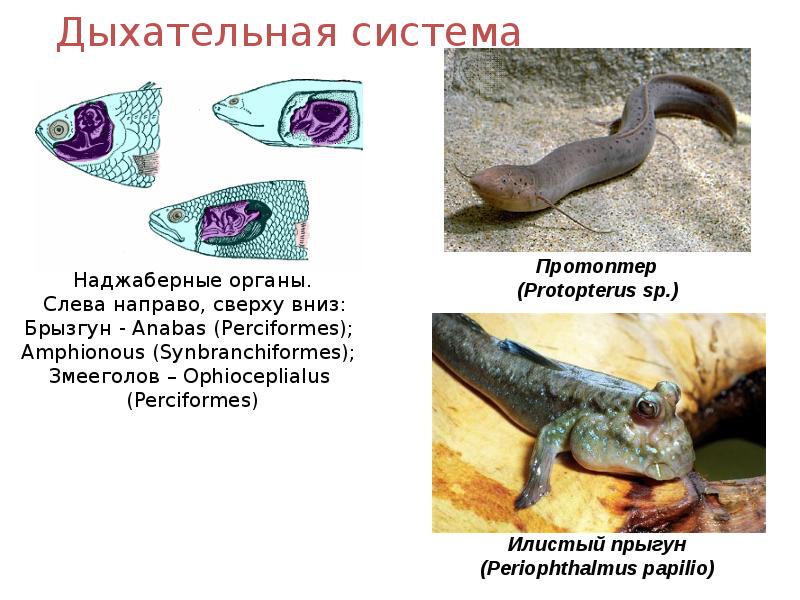 Дыхательная система

Наджаберные органы.
Слева направо, сверху вниз:
Брызгун - Anabas (Perciformes);
Amphionous (Synbranchiformes);
Змееголов – Ophioceplialus (Perciformes)

Протоптер
(Protopterus sp.)

Илистый прыгун
(Periophthalmus papilio)